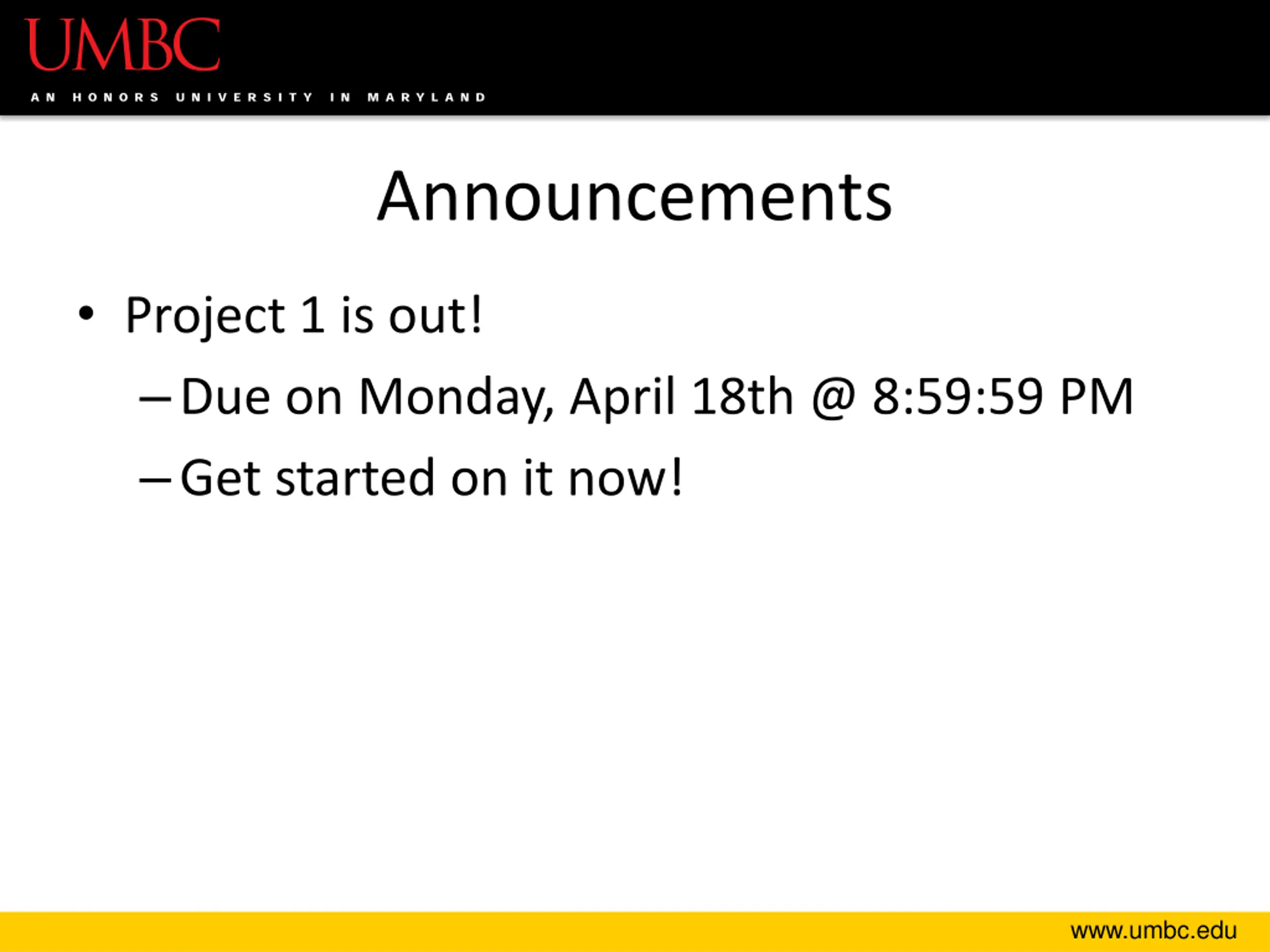 UMBC
AN HONORS UNIVERSITY IN MARYLAND

Announcements

• Project 1 is out!
– Due on Monday, April 18th @ 8:59:59 PM
– Get started on it now!

www.umbc.edu